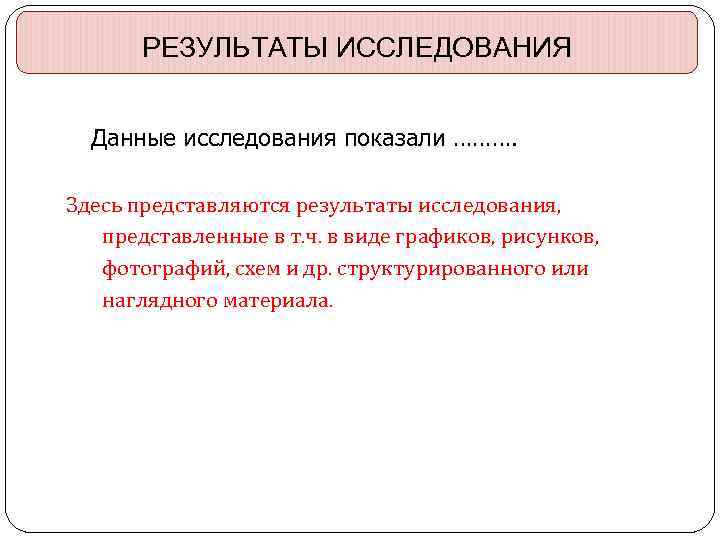 РЕЗУЛЬТАТЫ ИССЛЕДОВАНИЯ

Данные исследования показали ……….

Здесь представляются результаты исследования, представленные в т.ч. в виде графиков, рисунков, фотографий, схем и др. структурированного или наглядного материала.